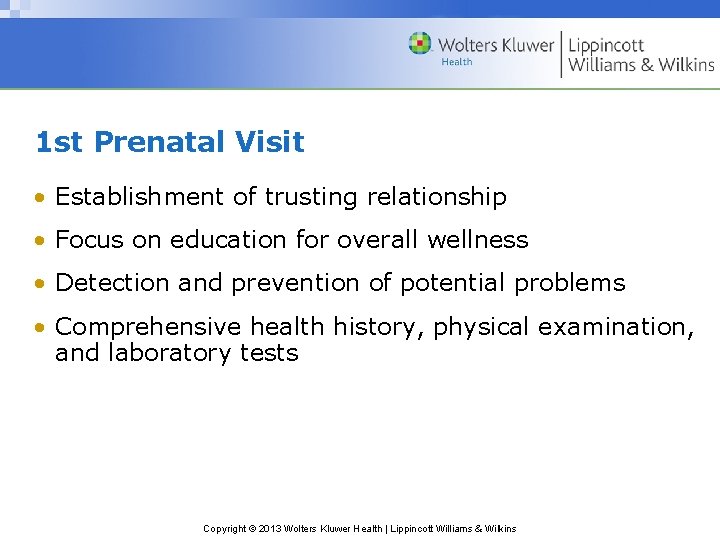 Wolters Kluwer Health | Lippincott Williams & Wilkins

1st Prenatal Visit

• Establishment of trusting relationship
• Focus on education for overall wellness
• Detection and prevention of potential problems
• Comprehensive health history, physical examination, and laboratory tests

Copyright © 2013 Wolters Kluwer Health | Lippincott Williams & Wilkins